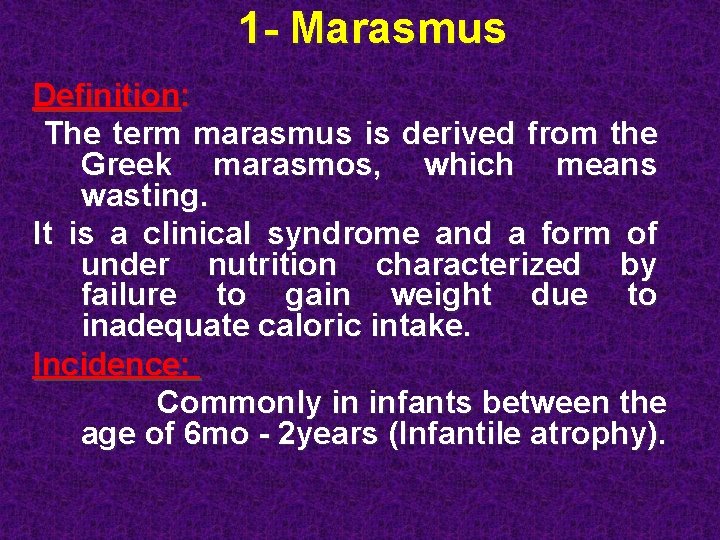 1- Marasmus

Definition:

The term marasmus is derived from the Greek marasmos, which means wasting.

It is a clinical syndrome and a form of under nutrition characterized by failure to gain weight due to inadequate caloric intake.

Incidence:

Commonly in infants between the age of 6mo - 2years (Infantile atrophy).